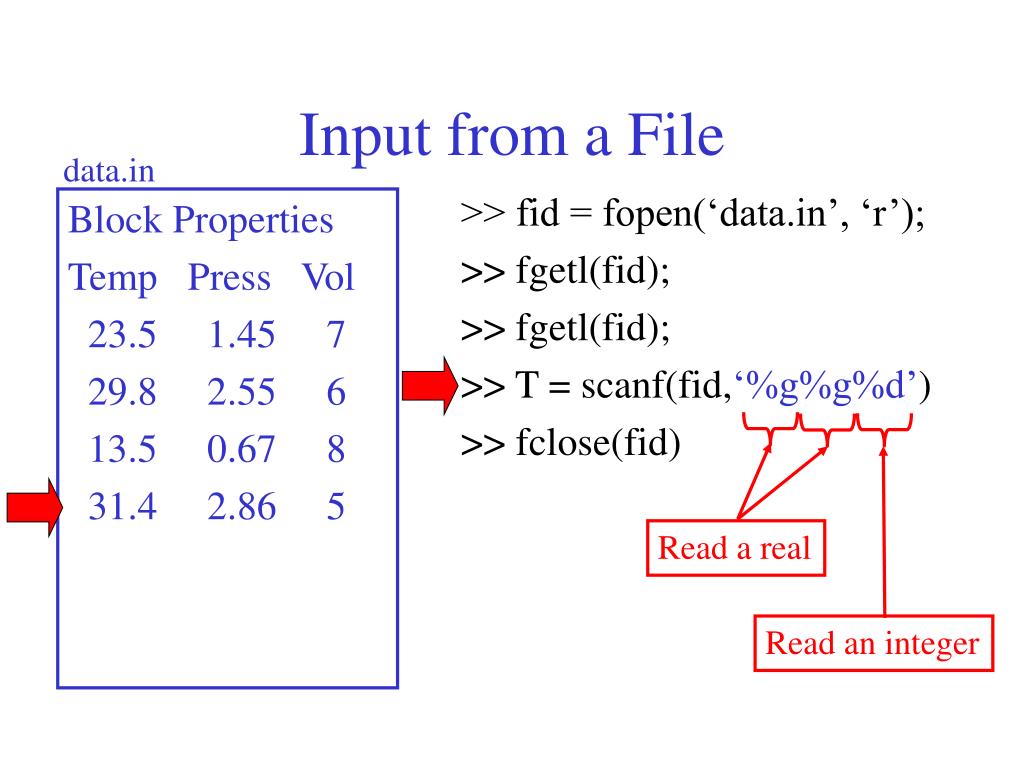 Input from a File

data.in

Block Properties

| Temp | Press | Vol |
|---|---|---|
| 23.5 | 1.45 | 7 |
| 29.8 | 2.55 | 6 |
| 13.5 | 0.67 | 8 |
| 31.4 | 2.86 | 5 |

>> fid = fopen(‘data.in’, ‘r’);
>> fgetl(fid);
>> fgetl(fid);
>> T = scanf(fid,‘%g%g%d’)
>> fclose(fid)

Read a real

Read an integer